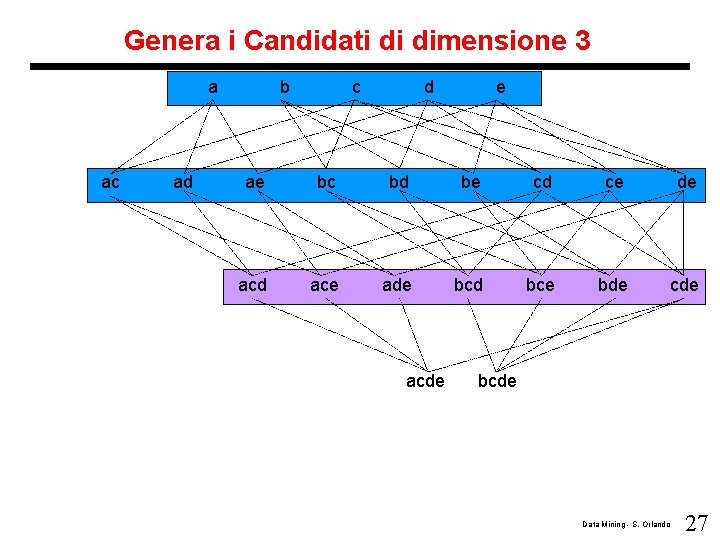 Genera i Candidati di dimensione 3

a b c d e

ac ad ae bc bd be cd ce de

acd ace ade bcd bce bde cde

acde bcde

Data Mining - S. Orlando 27